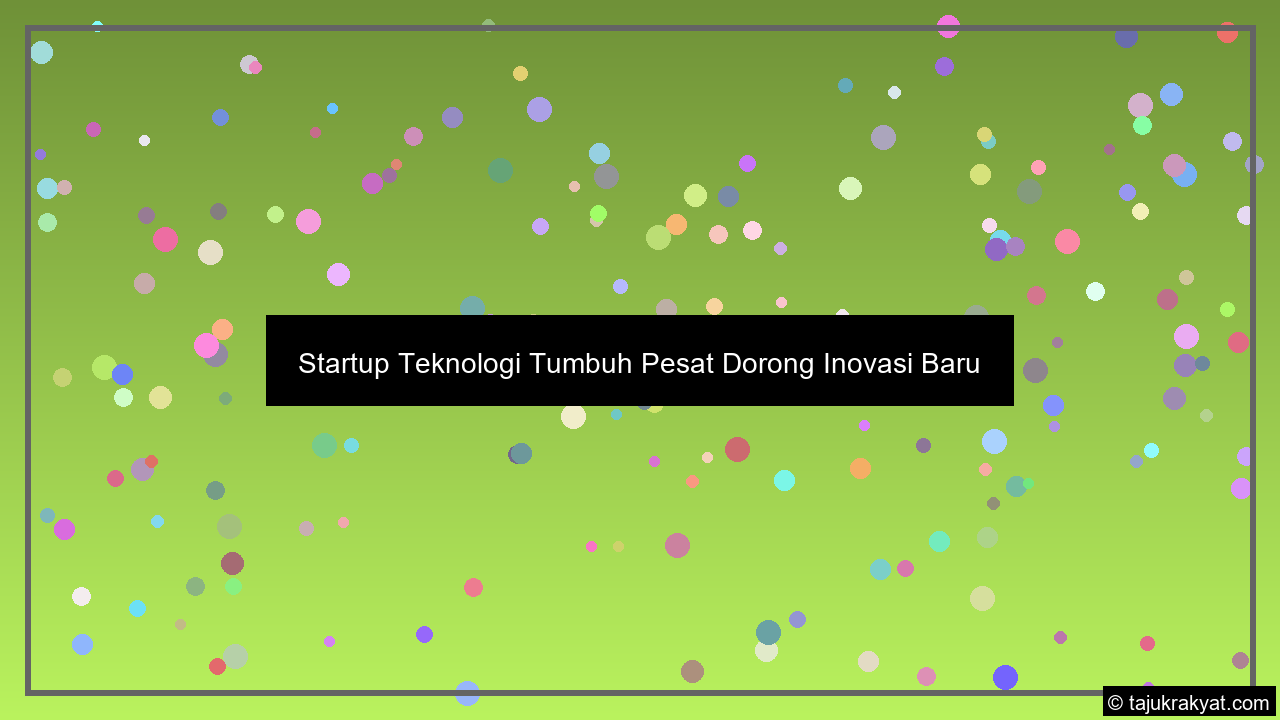 Startup Teknologi Tumbuh Pesat Dorong Inovasi Baru

© tajukrakyat.com